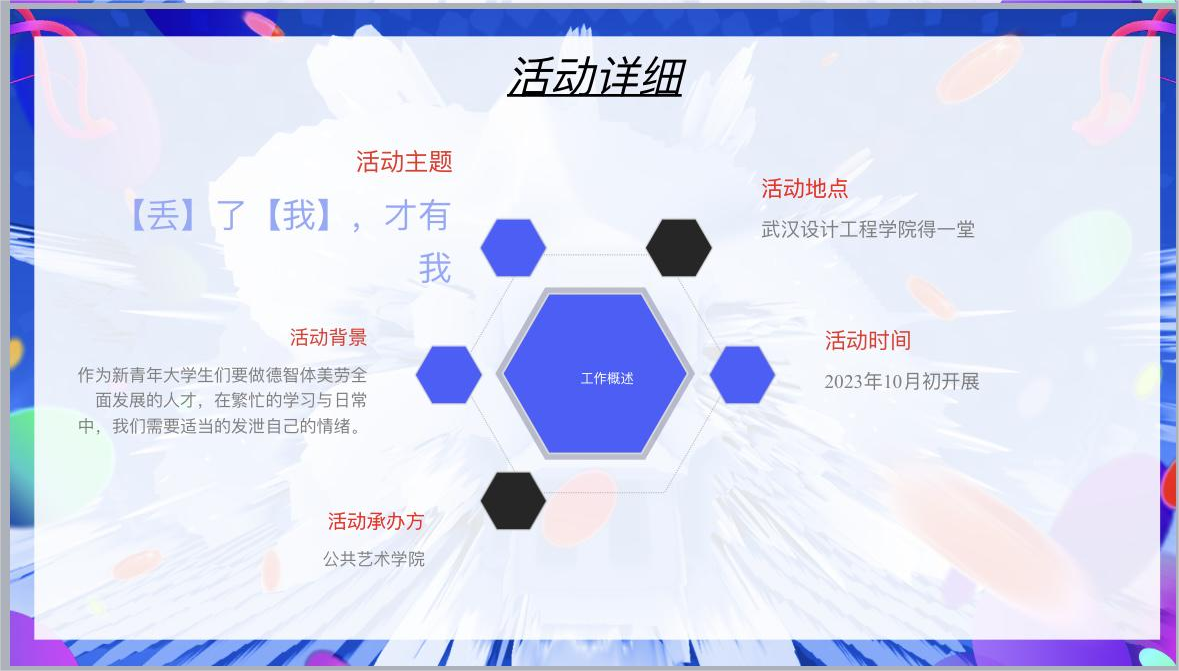 活动详细

活动主题

【丢】了【我】，才有我

活动背景

作为新青年大学生们要做德智体美劳全面发展的人才，在繁忙的学习与日常中，我们需要适当的发泄自己的情绪。

活动承办方

公共艺术学院

工作概述

活动地点

武汉设计工程学院得一堂

活动时间

2023年10月初开展